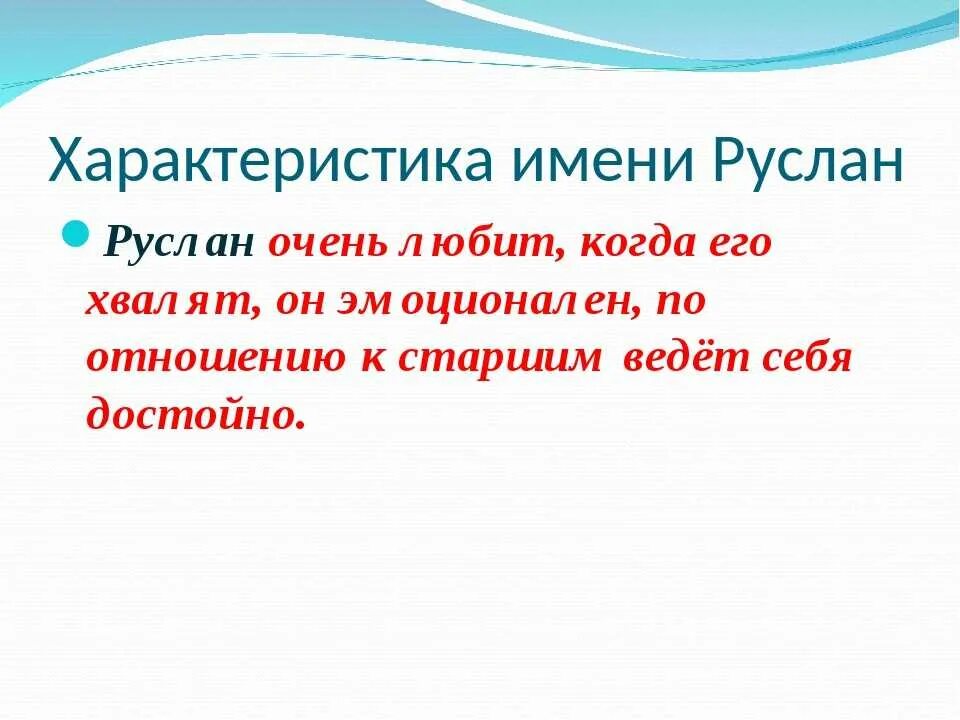 Характеристика имени Руслан

Руслан очень любит, когда его хвалят, он эмоционален, по отношению к старшим ведёт себя достойно.